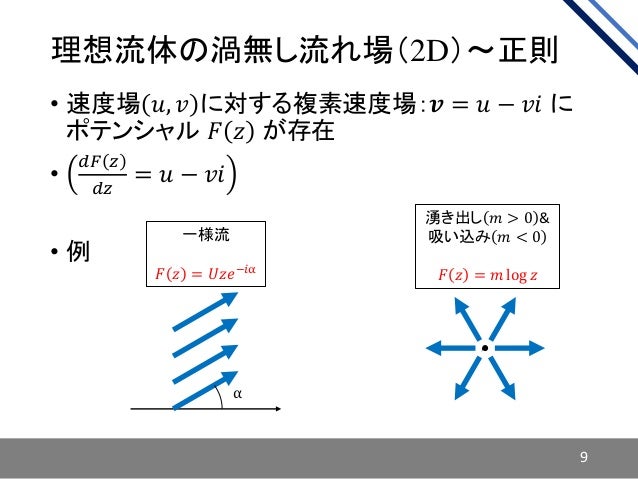 理想流体の渦無し流れ場（2D）～正則

• 速度場$(u, v)$に対する複素速度場：$\boldsymbol{v} = u - vi$ にポテンシャル $F(z)$ が存在

• $\left(\frac{dF(z)}{dz} = u - vi\right)$

• 例

一様流

$F(z) = Uze^{-i\alpha}$

α

湧き出し$(m > 0)$&
吸い込み$(m < 0)$

$F(z) = m \log z$

9